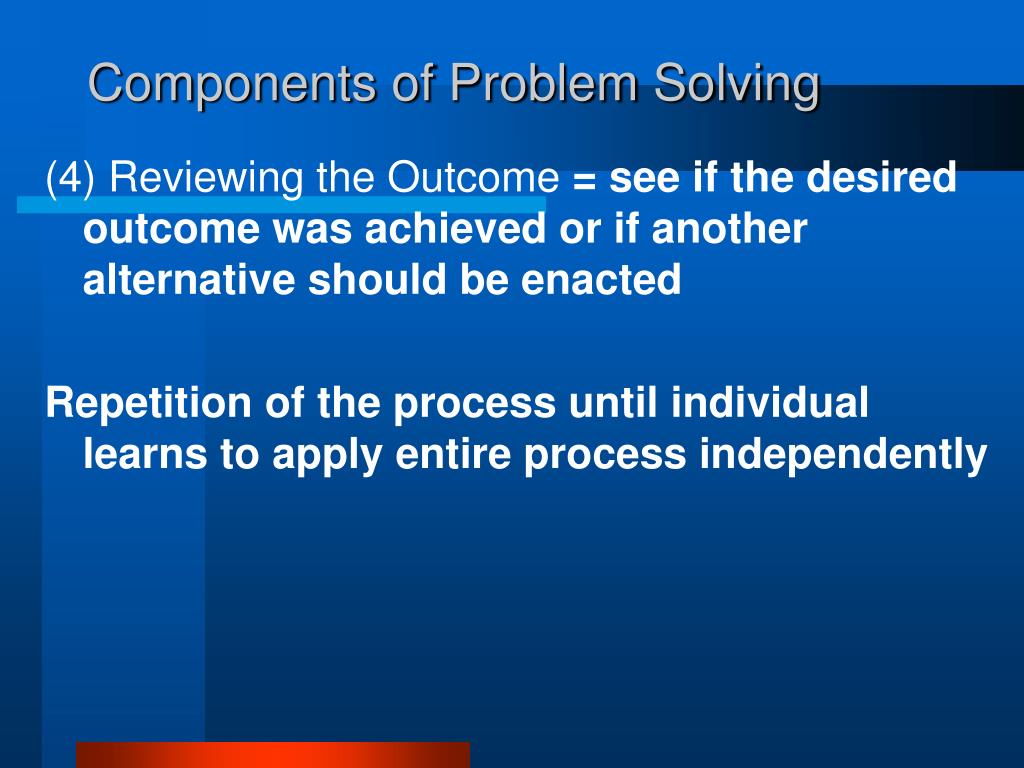 Components of Problem Solving

(4) Reviewing the Outcome = see if the desired outcome was achieved or if another alternative should be enacted

Repetition of the process until individual learns to apply entire process independently